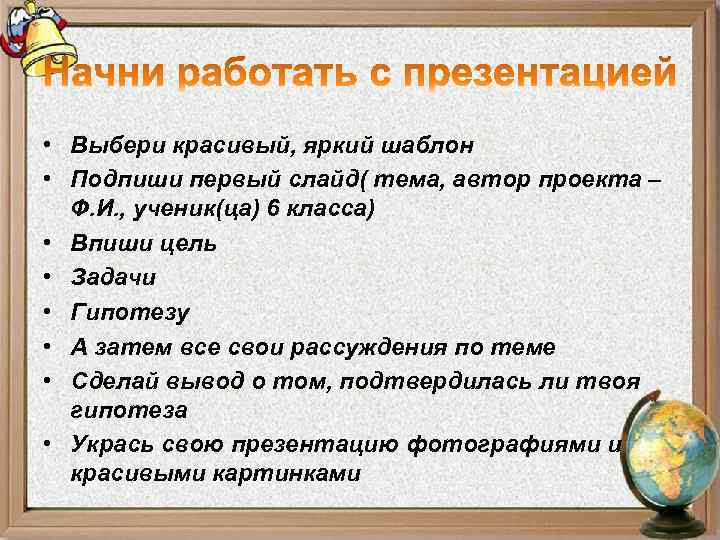 Начни работать с презентацией

• Выбери красивый, яркий шаблон
• Подпиши первый слайд( тема, автор проекта – Ф.И., ученик(ца) 6 класса)
• Впиши цель
• Задачи
• Гипотезу
• А затем все свои рассуждения по теме
• Сделай вывод о том, подтвердилась ли твоя гипотеза
• Укрась свою презентацию фотографиями и красивыми картинками